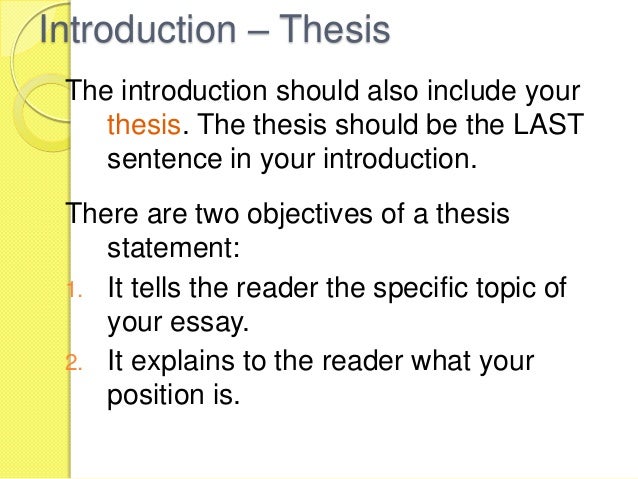 Introduction – Thesis

The introduction should also include your thesis. The thesis should be the LAST sentence in your introduction.

There are two objectives of a thesis statement:

1. It tells the reader the specific topic of your essay.
2. It explains to the reader what your position is.